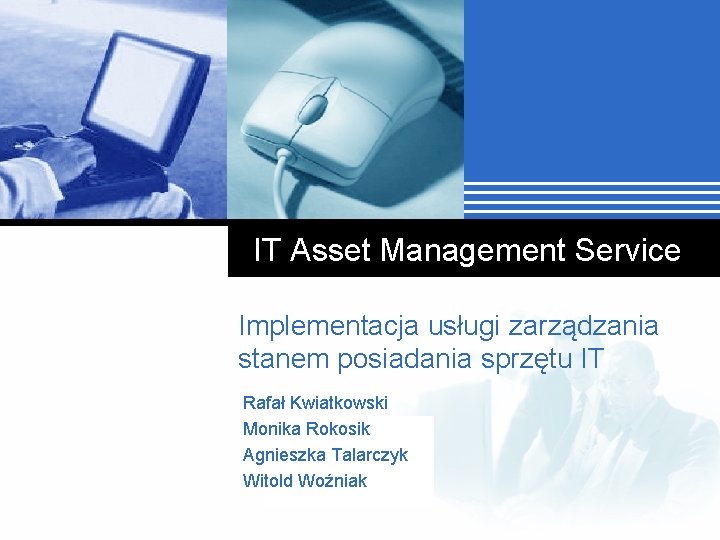 IT Asset Management Service

Implementacja usługi zarządzania stanem posiadania sprzętu IT

Rafał Kwiatkowski
Monika Rokosik
Agnieszka Talarczyk
Witold Woźniak